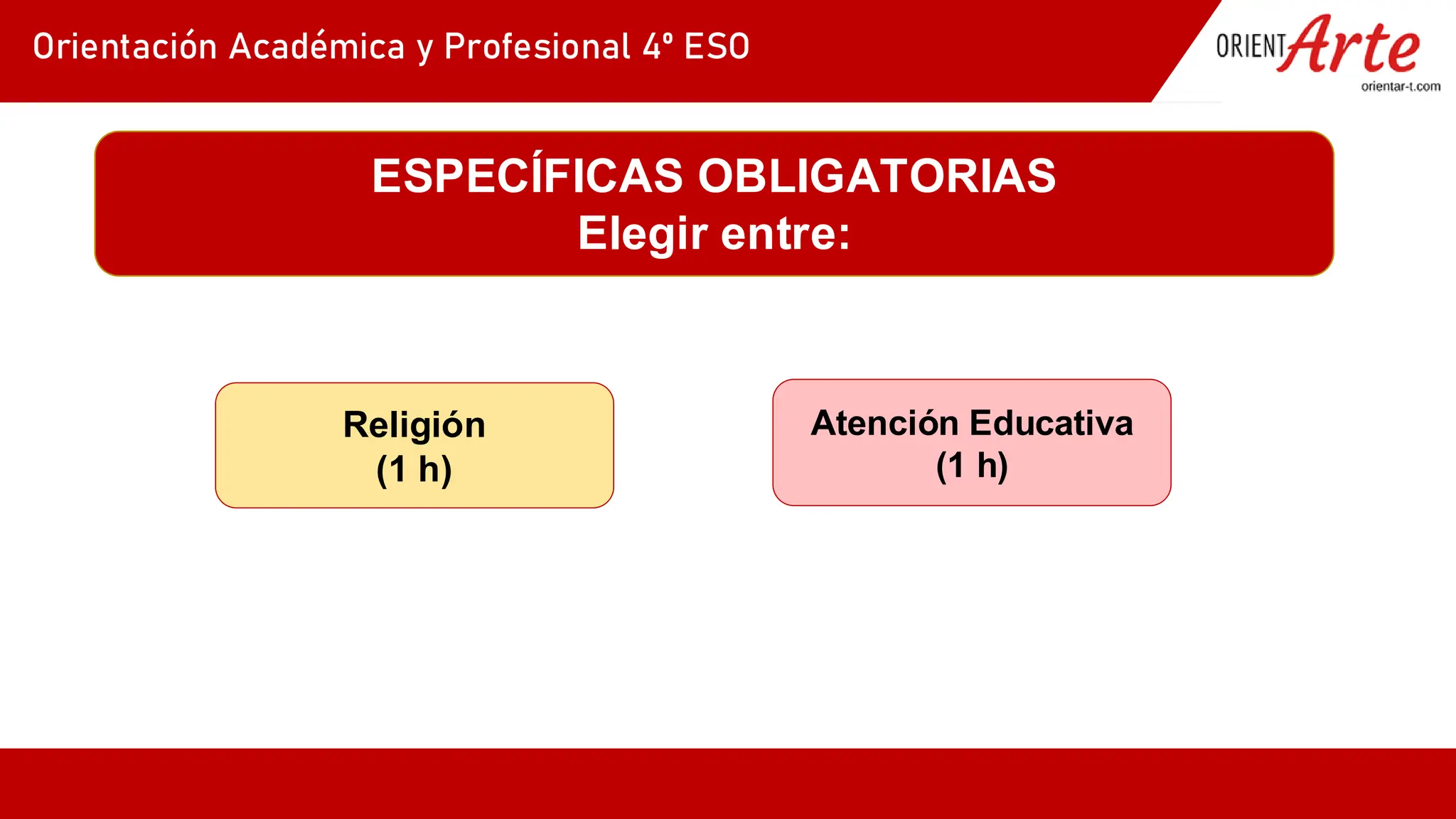 Orientación Académica y Profesional 4º ESO

ORIENTArte
orientar-t.com

ESPECÍFICAS OBLIGATORIAS
Elegir entre:

Religión
(1 h)

Atención Educativa
(1 h)